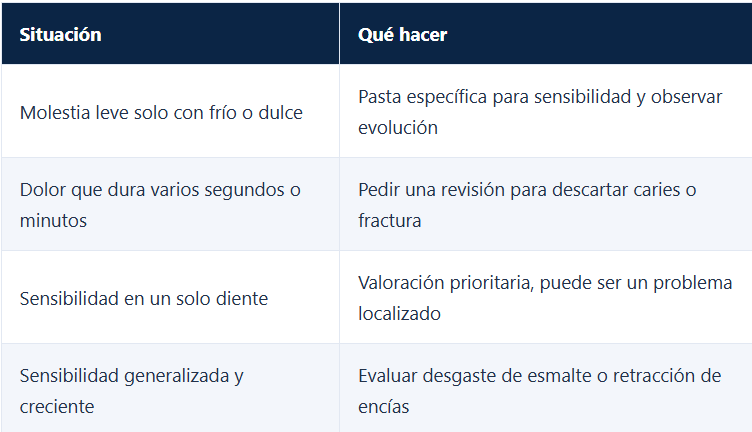 | Situación | Qué hacer |
|---|---|
| Molestia leve solo con frío o dulce | Pasta específica para sensibilidad y observar evolución |
| Dolor que dura varios segundos o minutos | Pedir una revisión para descartar caries o fractura |
| Sensibilidad en un solo diente | Valoración prioritaria, puede ser un problema localizado |
| Sensibilidad generalizada y creciente | Evaluar desgaste de esmalte o retracción de encías |